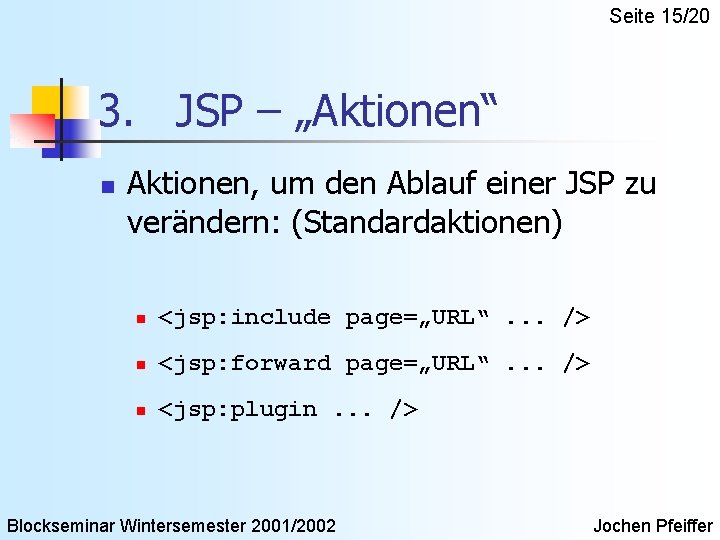 Seite 15/20

3. JSP – „Aktionen“

Aktionen, um den Ablauf einer JSP zu verändern: (Standardaktionen)

<jsp:include page=„URL“ ... />

<jsp:forward page=„URL“ ... />

<jsp:plugin ... />

Blockseminar Wintersemester 2001/2002

Jochen Pfeiffer